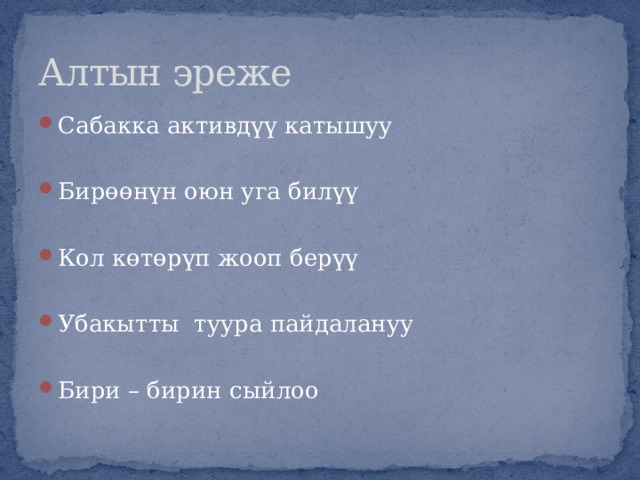 Алтын эреже

Сабакка активдүү катышуу

Бирөөнүн оюн уга билүү

Кол көтөрүп жооп берүү

Убакытты  туура пайдалануу

Бири – бирин сыйлоо